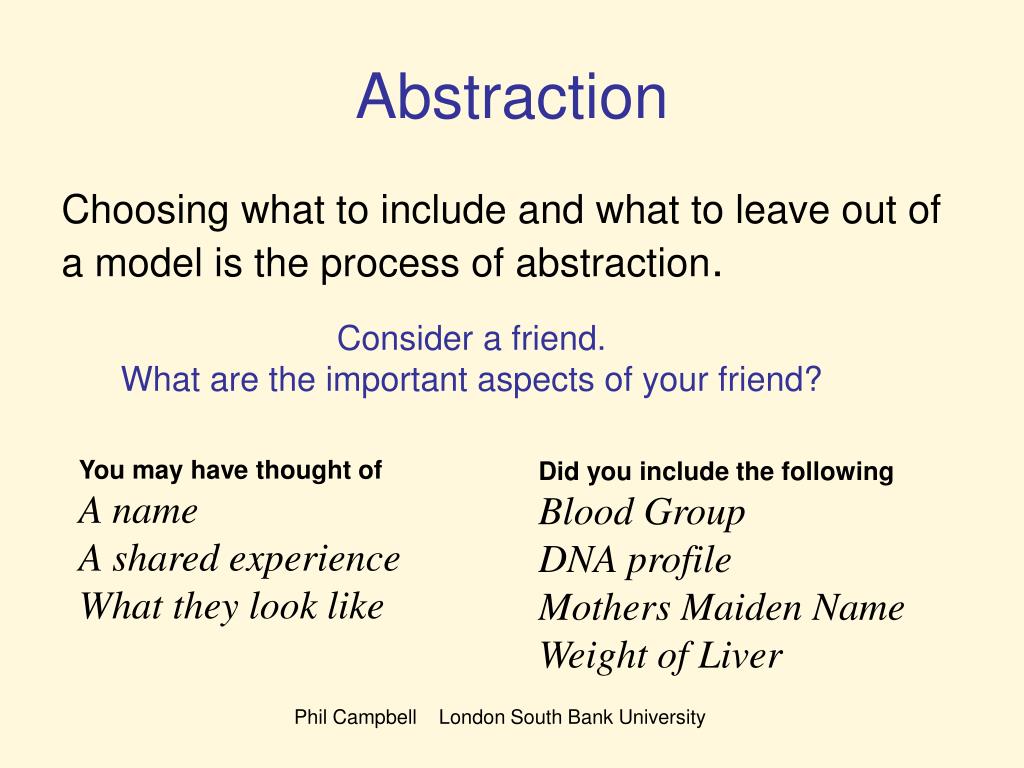 Abstraction

Choosing what to include and what to leave out of a model is the process of abstraction.

Consider a friend.
What are the important aspects of your friend?

You may have thought of
A name
A shared experience
What they look like

Did you include the following
Blood Group
DNA profile
Mothers Maiden Name
Weight of Liver

Phil Campbell London South Bank University